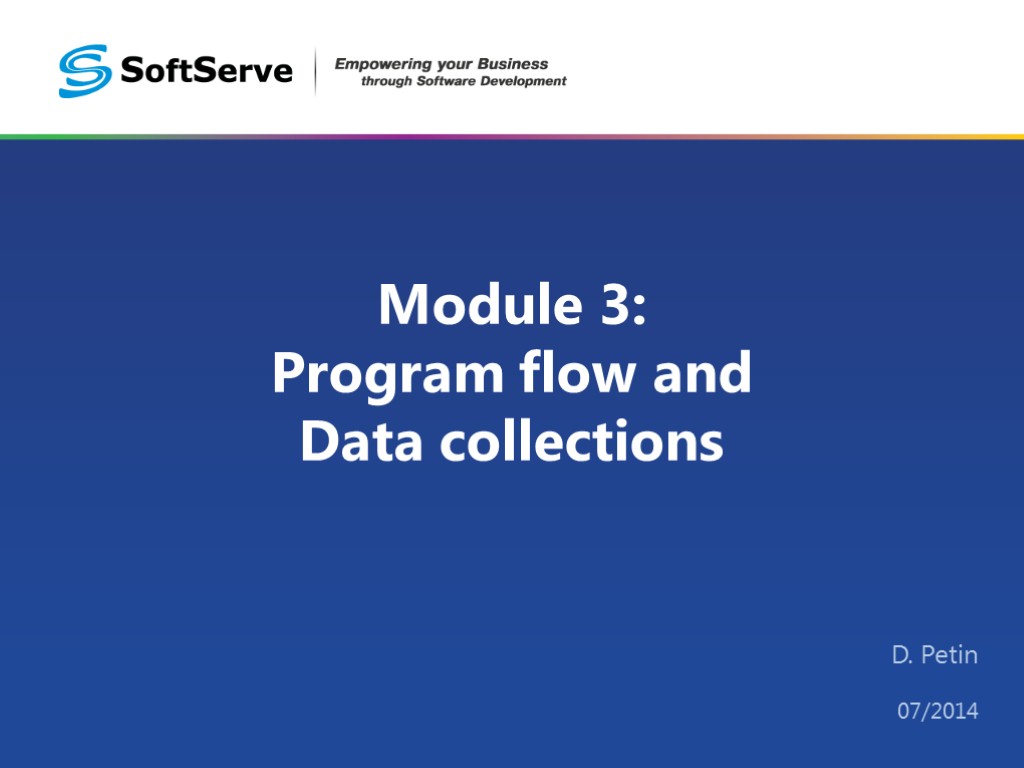 SoftServe

Empowering your Business through Software Development

Module 3:
Program flow and Data collections

D. Petin

07/2014